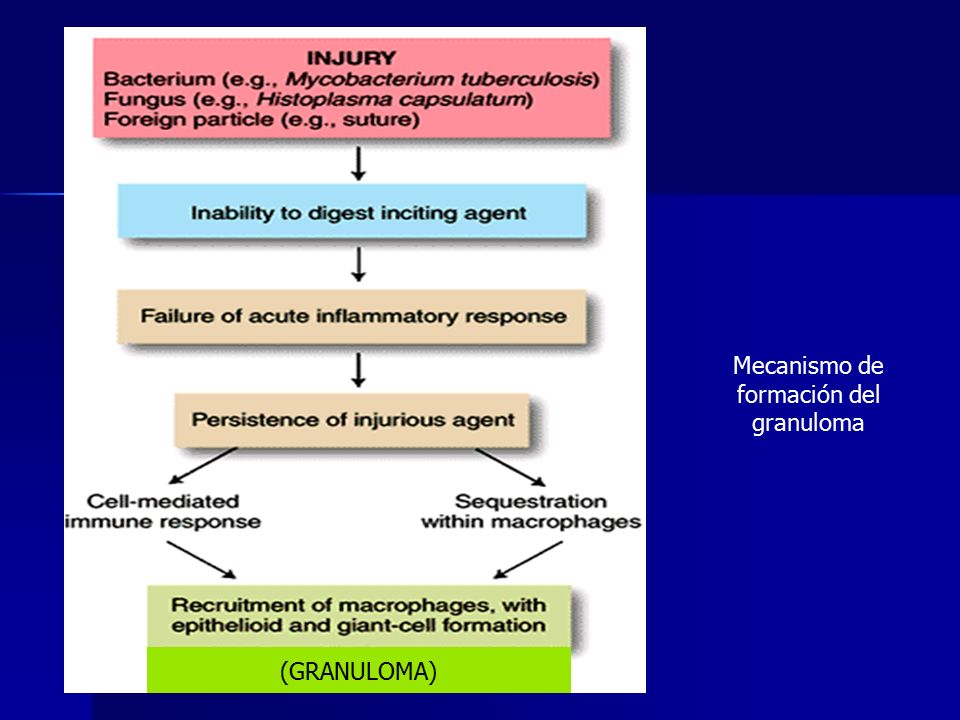 INJURY
Bacterium (e.g., Mycobacterium tuberculosis)
Fungus (e.g., Histoplasma capsulatum)
Foreign particle (e.g., suture)

Inability to digest inciting agent

Failure of acute inflammatory response

Persistence of injurious agent

Cell-mediated immune response

Sequestration within macrophages

Recruitment of macrophages, with epithelioid and giant-cell formation

(GRANULOMA)

Mecanismo de formación del granuloma